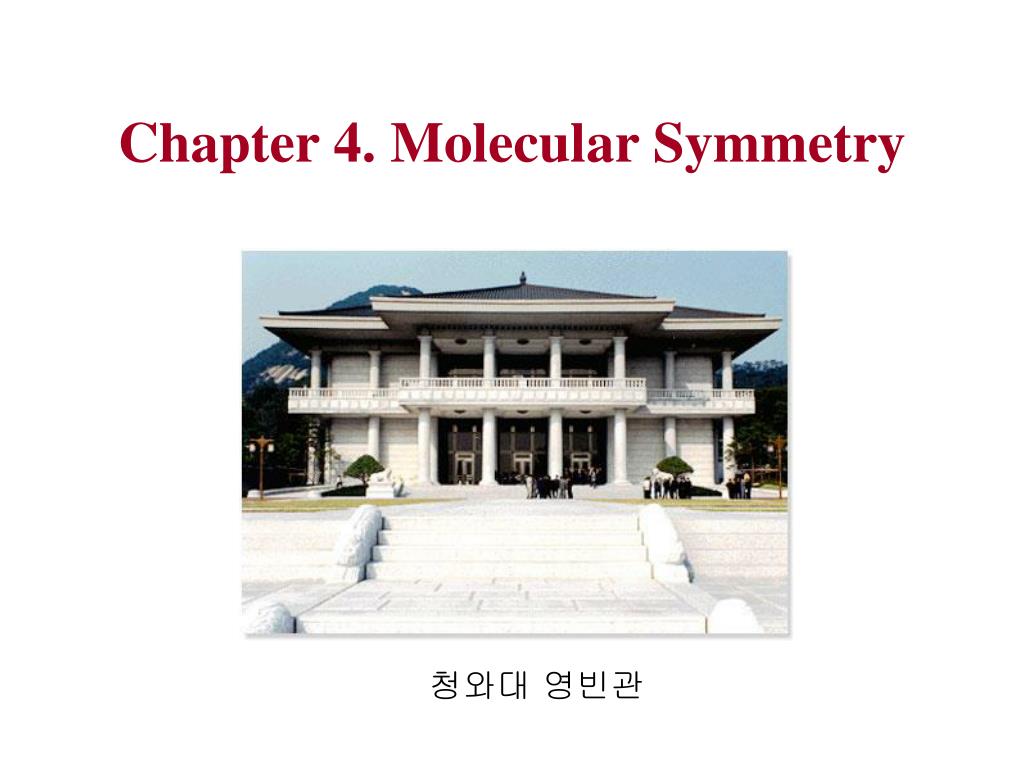 Chapter 4. Molecular Symmetry

청와대 영빈관